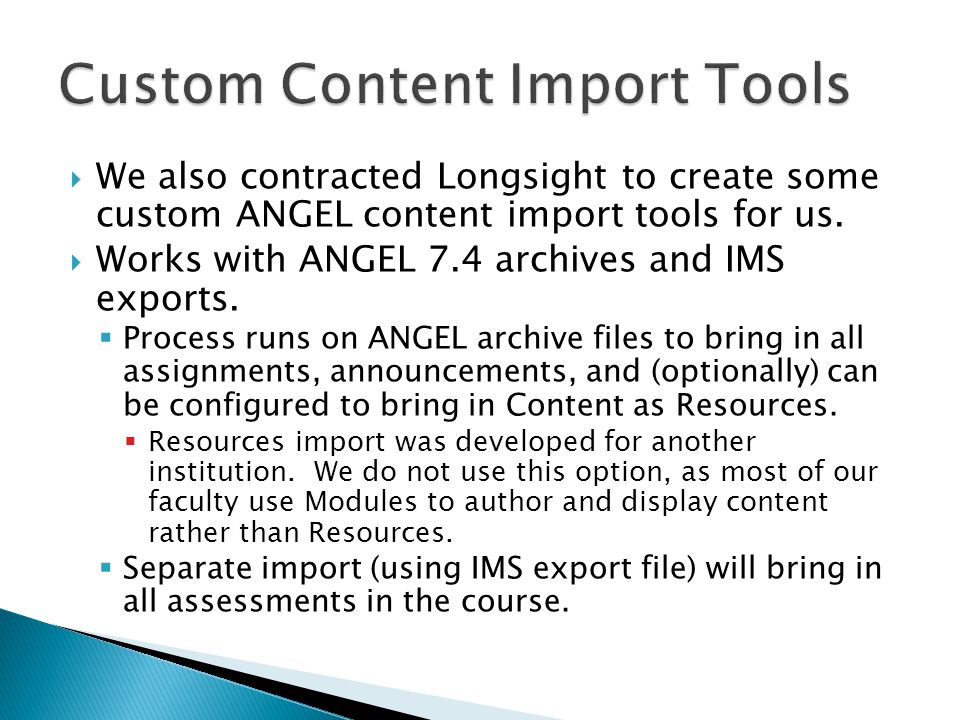 Custom Content Import Tools

We also contracted Longsight to create some custom ANGEL content import tools for us.

Works with ANGEL 7.4 archives and IMS exports.

Process runs on ANGEL archive files to bring in all assignments, announcements, and (optionally) can be configured to bring in Content as Resources.

Resources import was developed for another institution. We do not use this option, as most of our faculty use Modules to author and display content rather than Resources.

Separate import (using IMS export file) will bring in all assessments in the course.